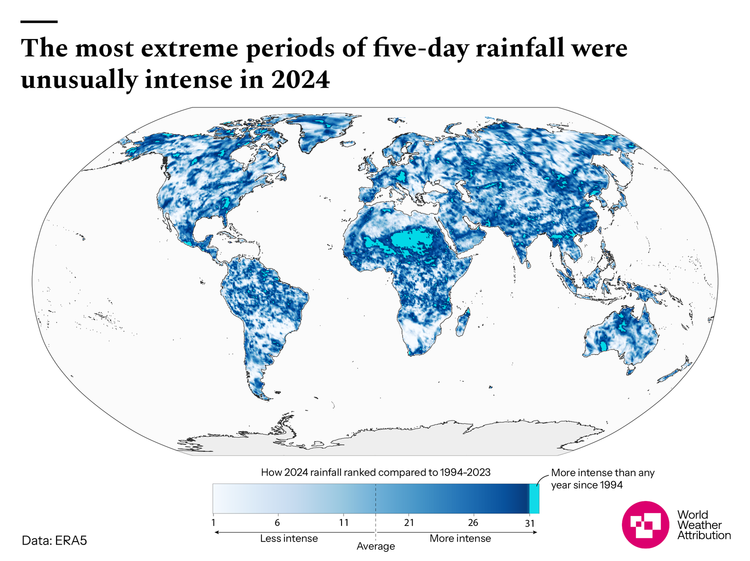 The most extreme periods of five-day rainfall were unusually intense in 2024

How 2024 rainfall ranked compared to 1994-2023

More intense than any year since 1994

1 6 11 21 26 31

Less intense

Average

More intense

Data: ERA5

World Weather Attribution